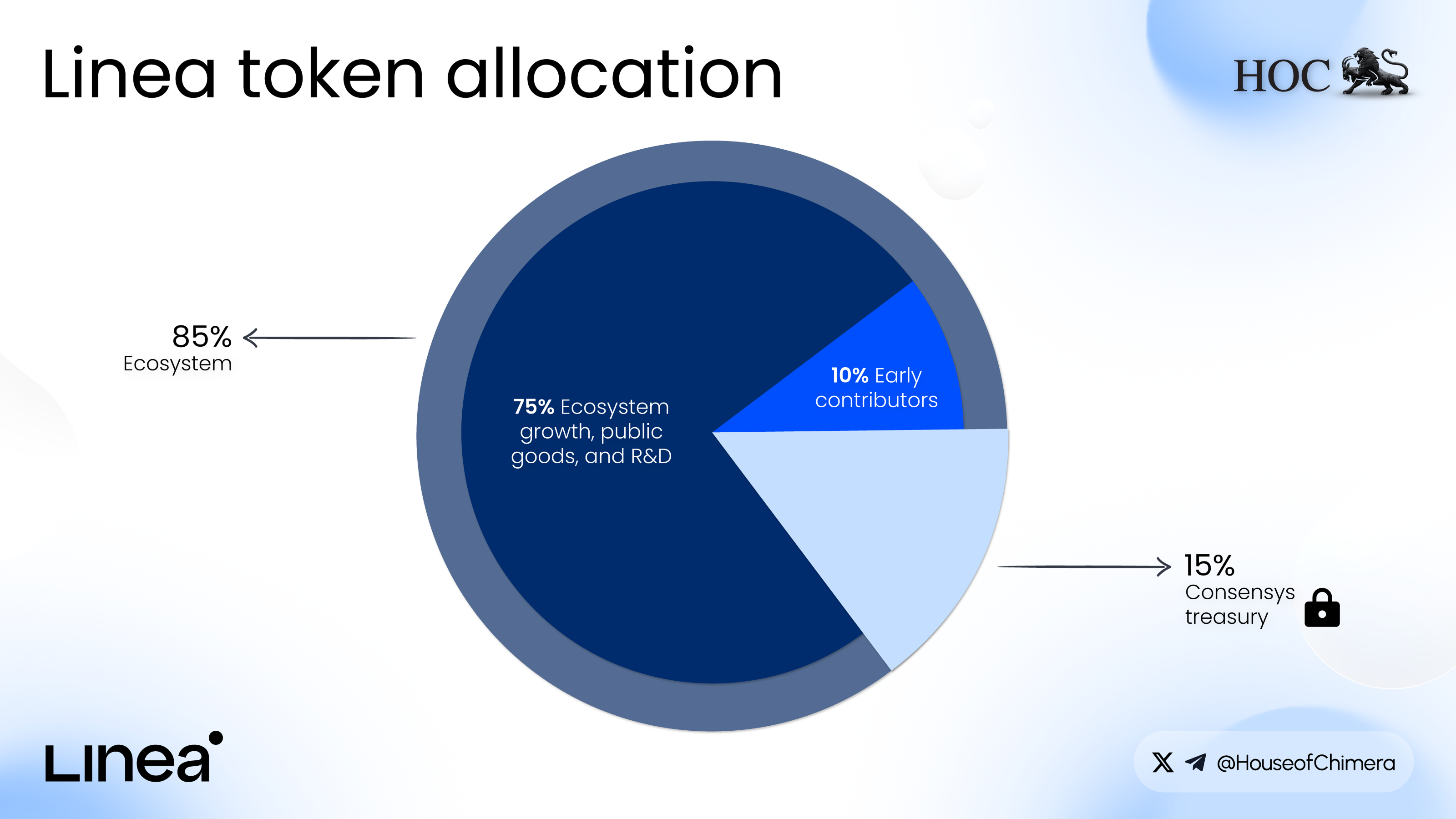 Linea token allocation

HOC

85%
Ecosystem

75% Ecosystem growth, public goods, and R&D

10% Early contributors

15%
Consensys treasury

Linea

@HouseofChimera